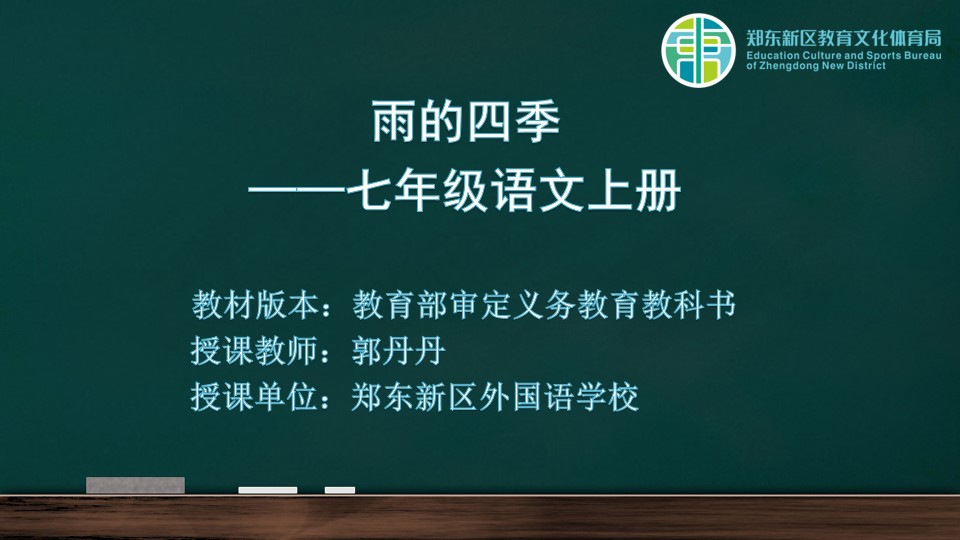 郑东新区教育文化体育局
Education Culture and Sports Bureau of Zhengdong New District

雨的四季
——七年级语文上册

教材版本：教育部审定义务教育教科书
授课教师：郭丹丹
授课单位：郑东新区外国语学校